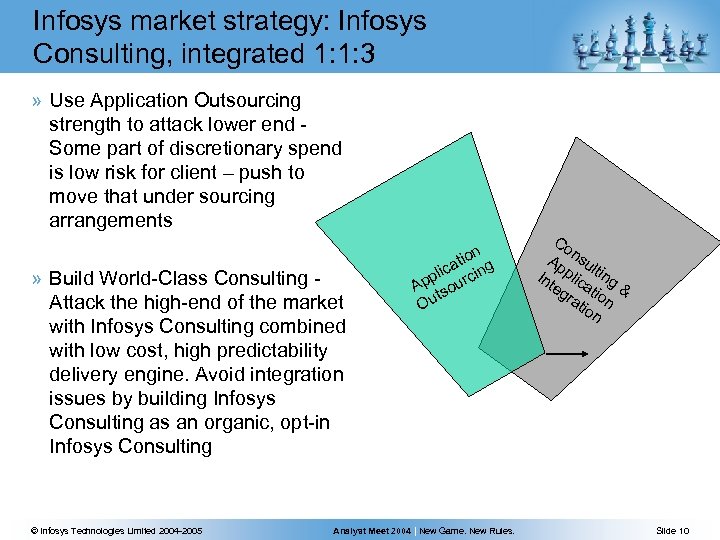 Infosys market strategy: Infosys Consulting, integrated 1:1:3

» Use Application Outsourcing strength to attack lower end - Some part of discretionary spend is low risk for client – push to move that under sourcing arrangements

» Build World-Class Consulting - Attack the high-end of the market with Infosys Consulting combined with low cost, high predictability delivery engine. Avoid integration issues by building Infosys Consulting as an organic, opt-in Infosys Consulting

Application Outsourcing

Consulting & Application Integration

© Infosys Technologies Limited 2004-2005

Analyst Meet 2004 | New Game. New Rules.

Slide 10